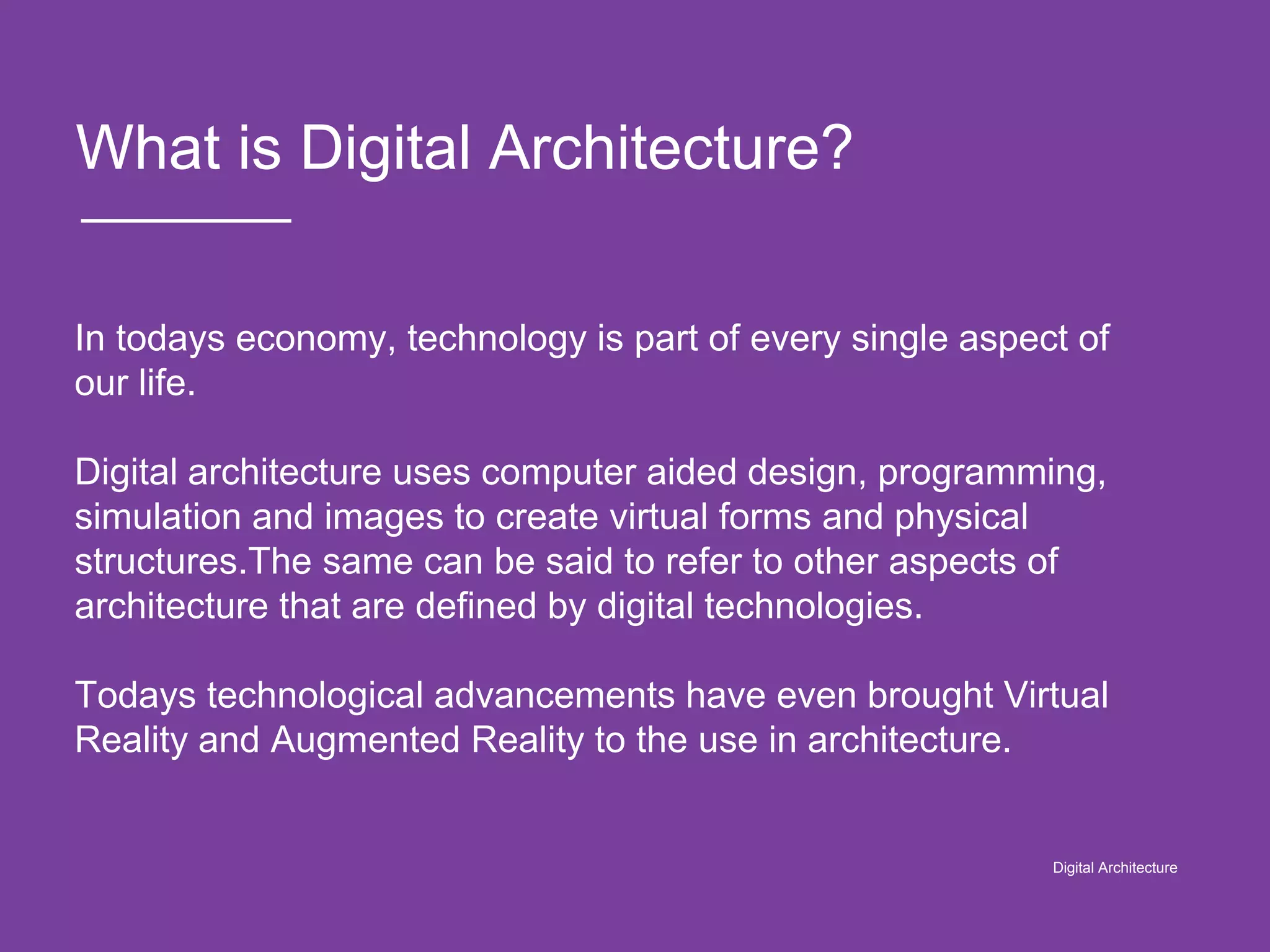 What is Digital Architecture?

In todays economy, technology is part of every single aspect of our life.

Digital architecture uses computer aided design, programming, simulation and images to create virtual forms and physical structures.The same can be said to refer to other aspects of architecture that are defined by digital technologies.

Todays technological advancements have even brought Virtual Reality and Augmented Reality to the use in architecture.

Digital Architecture